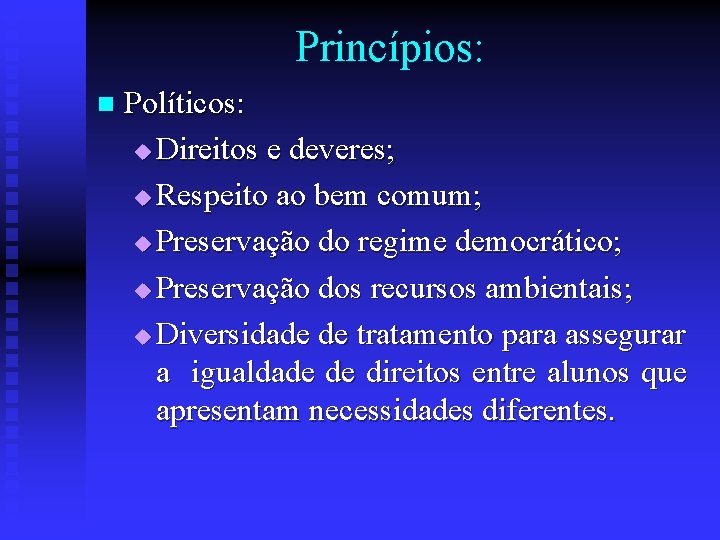 Princípios:

Políticos:

Direitos e deveres;

Respeito ao bem comum;

Preservação do regime democrático;

Preservação dos recursos ambientais;

Diversidade de tratamento para assegurar a igualdade de direitos entre alunos que apresentam necessidades diferentes.